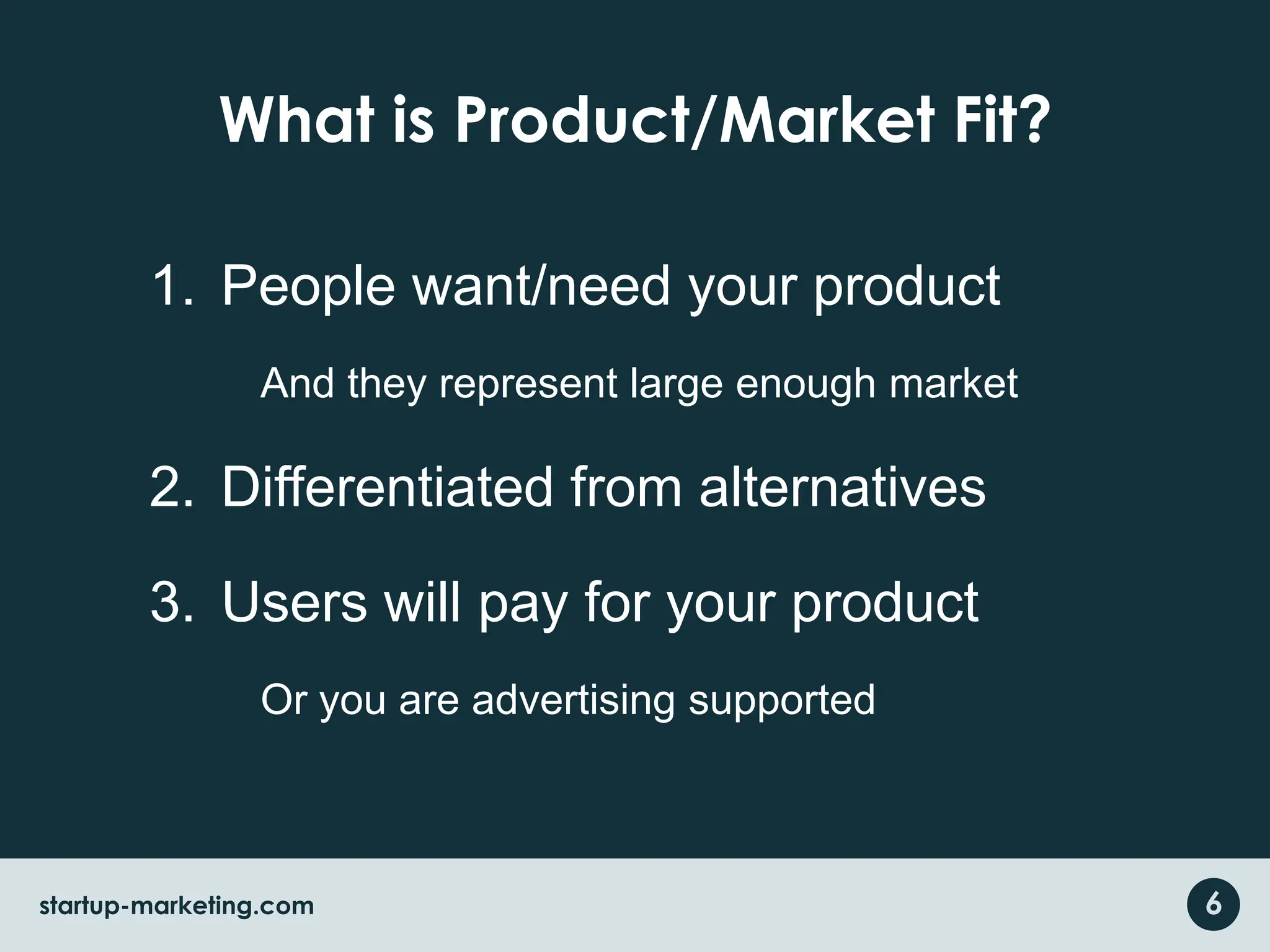 What is Product/Market Fit?

1. People want/need your product

And they represent large enough market

2. Differentiated from alternatives

3. Users will pay for your product

Or you are advertising supported

startup-marketing.com

6